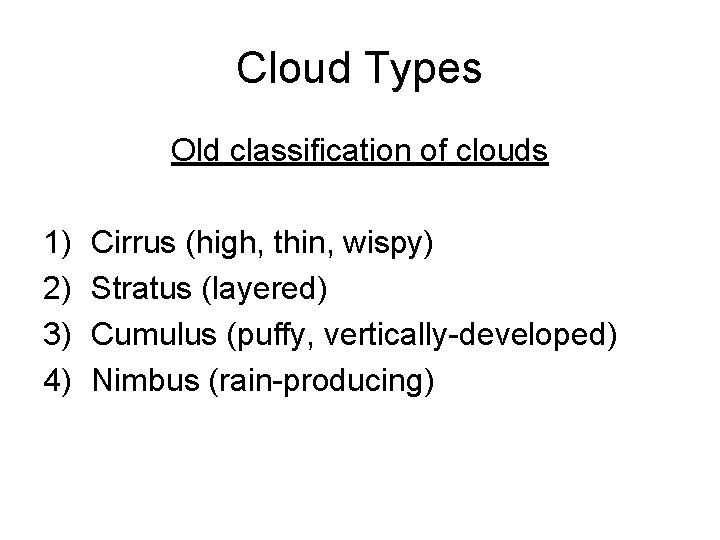 Cloud Types

Old classification of clouds

1) Cirrus (high, thin, wispy)
2) Stratus (layered)
3) Cumulus (puffy, vertically-developed)
4) Nimbus (rain-producing)